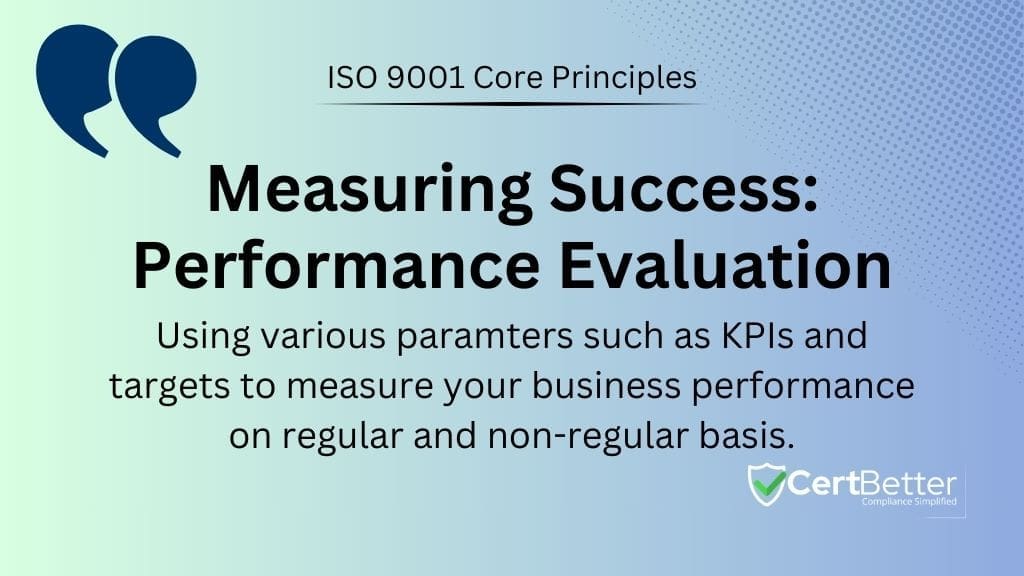 ISO 9001 Core Principles

Measuring Success: Performance Evaluation

Using various paramters such as KPIs and targets to measure your business performance on regular and non-regular basis.

CertBetter
Compliance Simplified